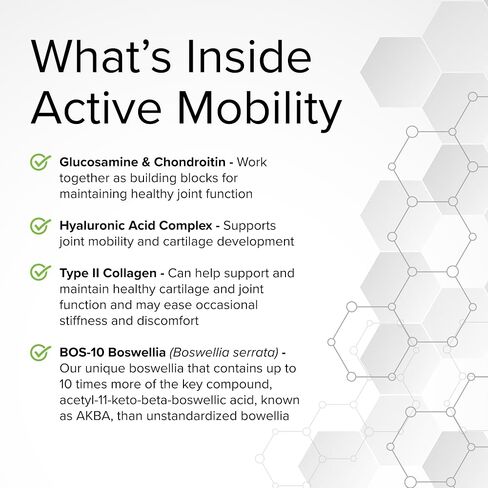 What's Inside Active Mobility

Glucosamine & Chondroitin - Work together as building blocks for maintaining healthy joint function

Hyaluronic Acid Complex - Supports joint mobility and cartilage development

Type II Collagen - Can help support and maintain healthy cartilage and joint function and may ease occasional stiffness and discomfort

BOS-10 Boswellia (Boswellia serrata) - Our unique boswellia that contains up to 10 times more of the key compound, acetyl-11-keto-beta-boswellic acid, known as AKBA, than unstandardized bowellia